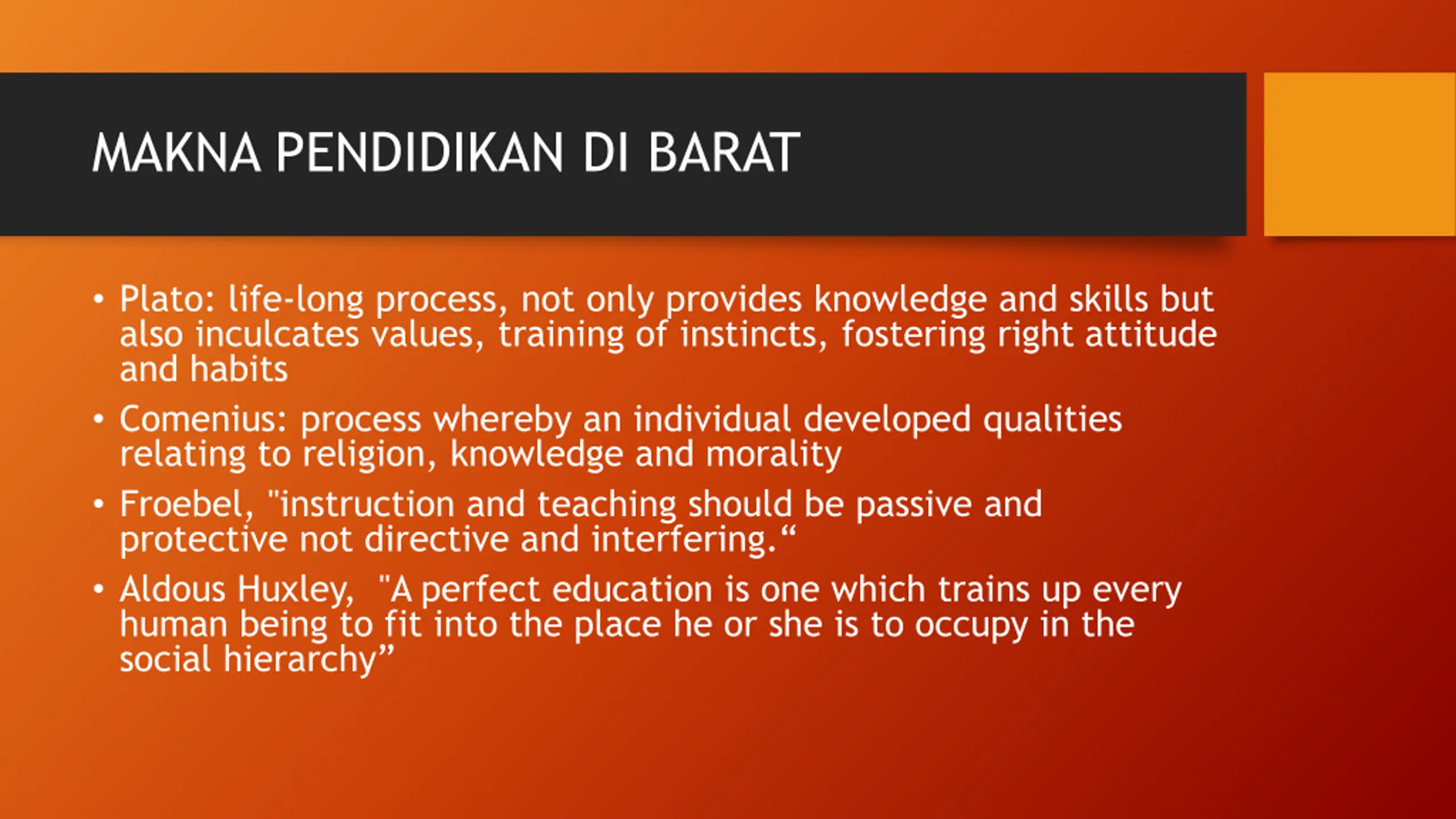 MAKNA PENDIDIKAN DI BARAT

• Plato: life-long process, not only provides knowledge and skills but also inculcates values, training of instincts, fostering right attitude and habits

• Comenius: process whereby an individual developed qualities relating to religion, knowledge and morality

• Froebel, "instruction and teaching should be passive and protective not directive and interfering.“

• Aldous Huxley, "A perfect education is one which trains up every human being to fit into the place he or she is to occupy in the social hierarchy”